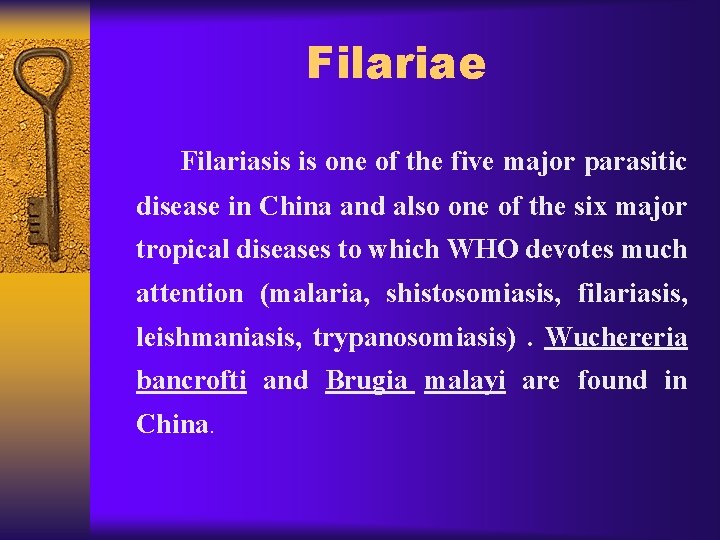 Filariae

Filariasis is one of the five major parasitic disease in China and also one of the six major tropical diseases to which WHO devotes much attention (malaria, shistosomiasis, filariasis, leishmaniasis, trypanosomiasis) . Wuchereria bancrofti and Brugia malayi are found in China.